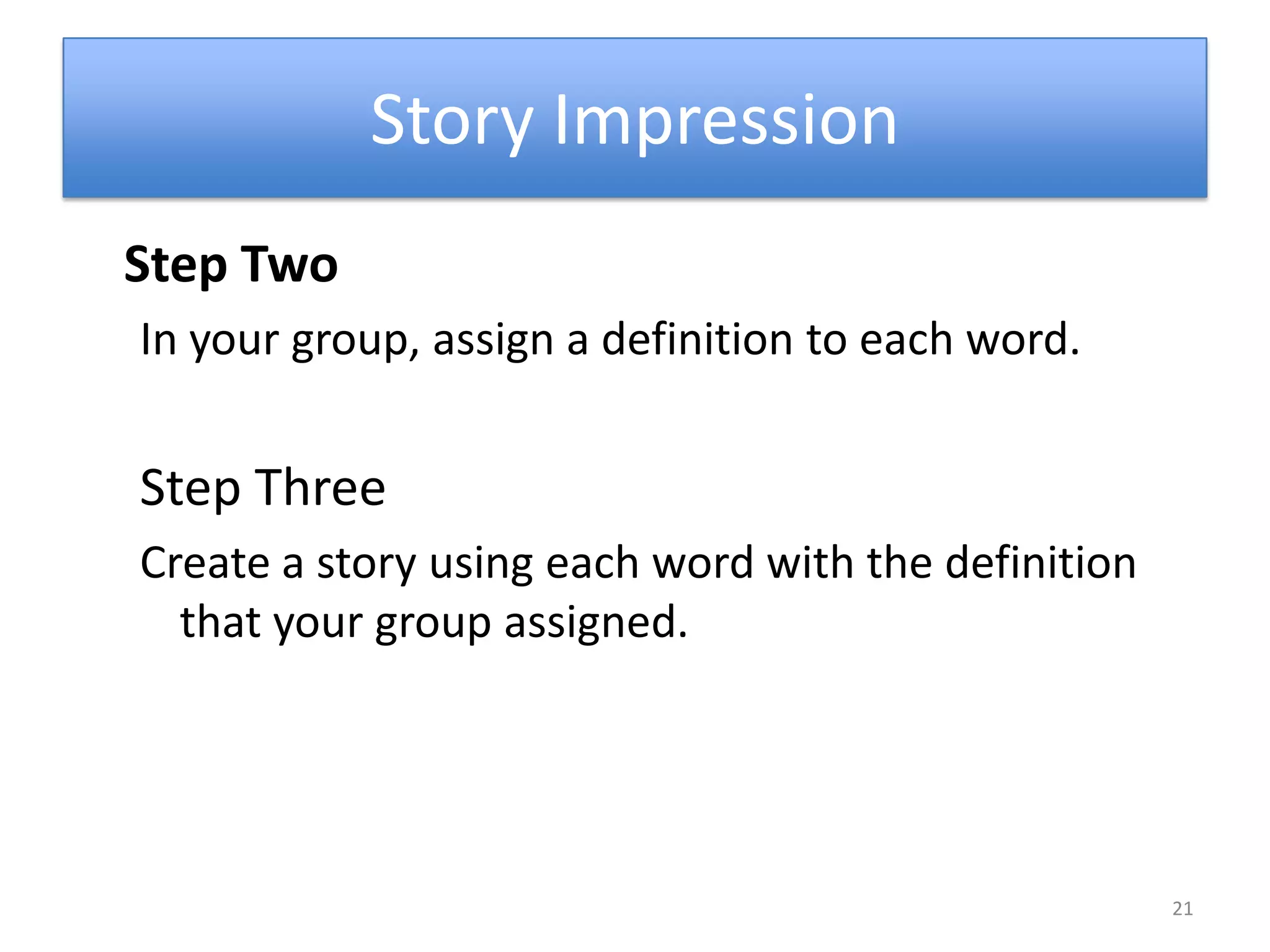 Story Impression

Step Two

In your group, assign a definition to each word.

Step Three

Create a story using each word with the definition that your group assigned.

21